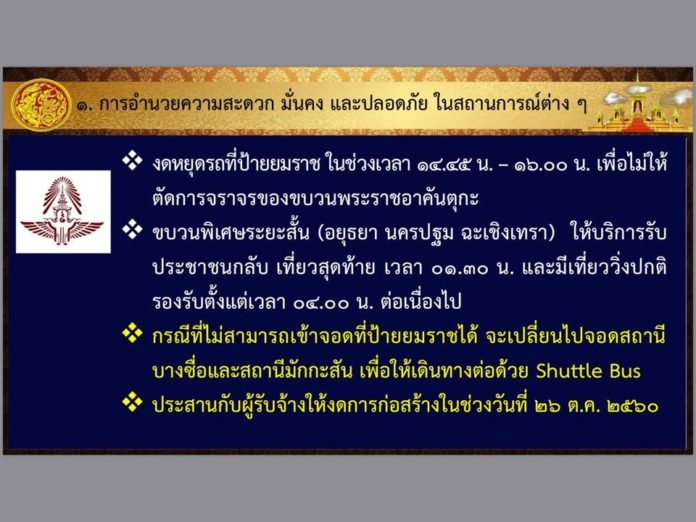 ๑. การอำนวยความสะดวก มั่นคง และปลอดภัย ในสถานการณ์ต่าง ๆ

❖ งดหยุดรถที่ป้ายยมราช ในช่วงเวลา ๑๔.๔๕ น. – ๑๖.๐๐ น. เพื่อไม่ให้ตัดการจราจรของขบวนพระราชอาคันตุกะ

❖ ขบวนพิเศษระยะสั้น (อยุธยา นครปฐม ฉะเชิงเทรา) ให้บริการรับประชาชนกลับ เที่ยวสุดท้าย เวลา ๐๑.๓๐ น. และมีเที่ยววิ่งปกติรองรับตั้งแต่เวลา ๐๔.๐๐ น. ต่อเนื่องไป

❖ กรณีที่ไม่สามารถเข้าจอดที่ป้ายยมราชได้ จะเปลี่ยนไปจอดสถานีบางซื่อและสถานีมักกะสัน เพื่อให้เดินทางต่อด้วย Shuttle Bus

❖ ประสานกับผู้รับจ้างให้งดการก่อสร้างในช่วงวันที่ ๒๖ ต.ค. ๒๕๖๐